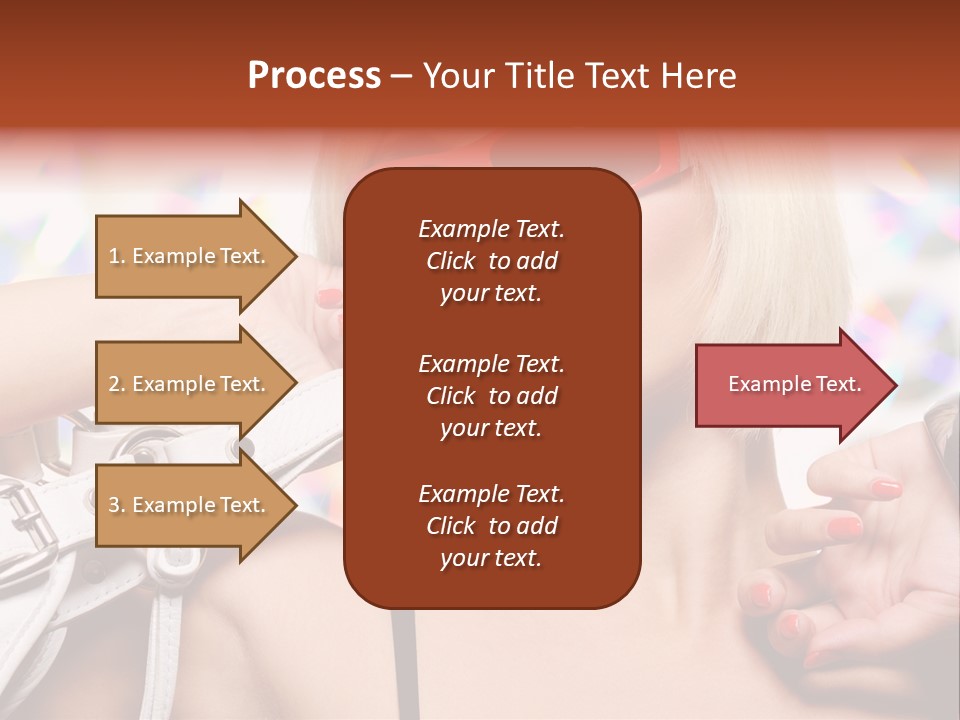 Process – Your Title Text Here

1. Example Text.

2. Example Text.

3. Example Text.

Example Text. Click to add your text.

Example Text. Click to add your text.

Example Text. Click to add your text.

Example Text.